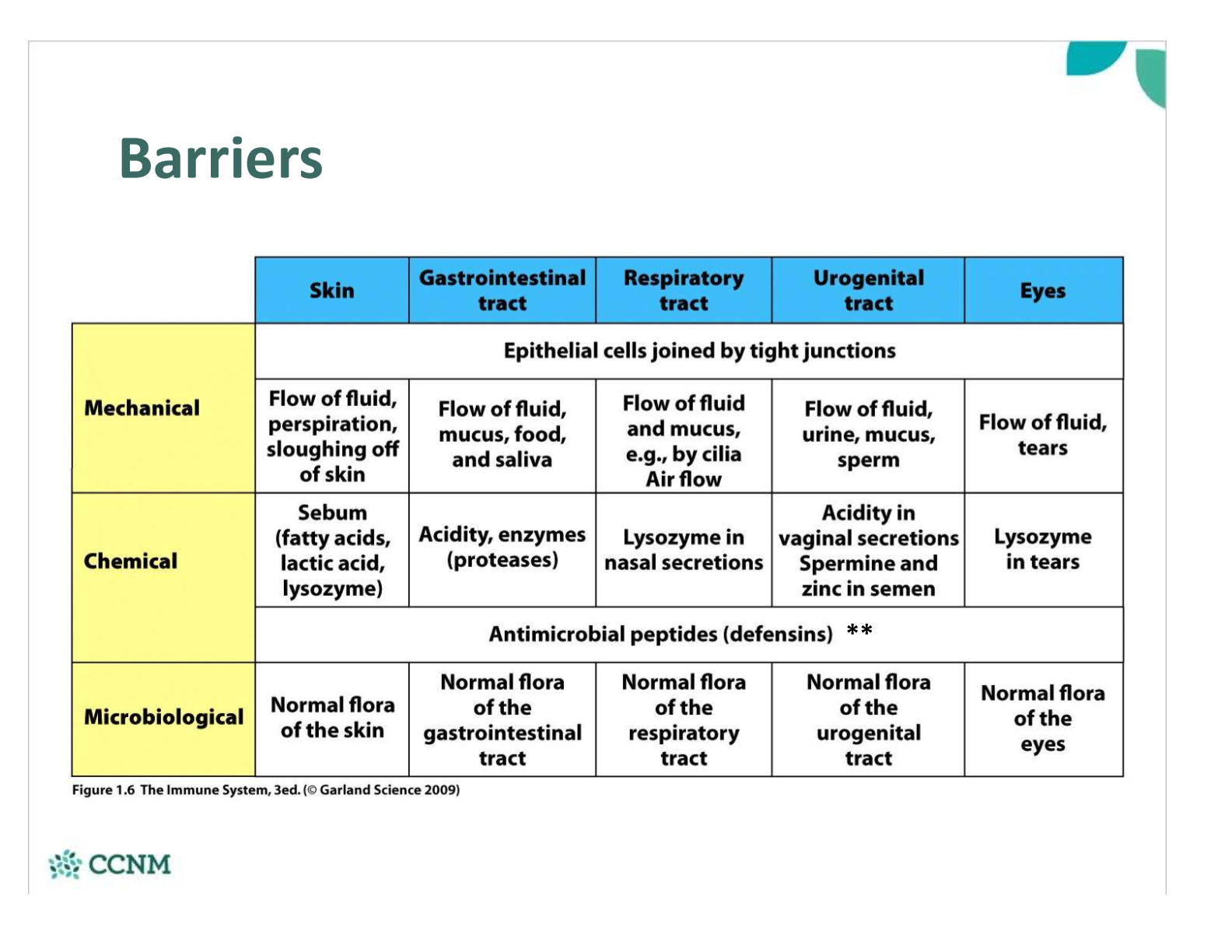 Barriers

| | Skin | Gastrointestinal tract | Respiratory tract | Urogenital tract | Eyes |
|---|---|---|---|---|---|
| Mechanical | Epithelial cells joined by tight junctions | | | | |
| | Flow of fluid, perspiration, sloughing off of skin | Flow of fluid, mucus, food, and saliva | Flow of fluid and mucus, e.g., by cilia Air flow | Flow of fluid, urine, mucus, sperm | Flow of fluid, tears |
| Chemical | Sebum (fatty acids, lactic acid, lysozyme) | Acidity, enzymes (proteases) | Lysozyme in nasal secretions | Acidity in vaginal secretions Spermine and zinc in semen | Lysozyme in tears |
| | Antimicrobial peptides (defensins) ** | | | | |
| Microbiological | Normal flora of the skin | Normal flora of the gastrointestinal tract | Normal flora of the respiratory tract | Normal flora of the urogenital tract | Normal flora of the eyes |

Figure 1.6 The Immune System, 3ed. (© Garland Science 2009)

CCNM